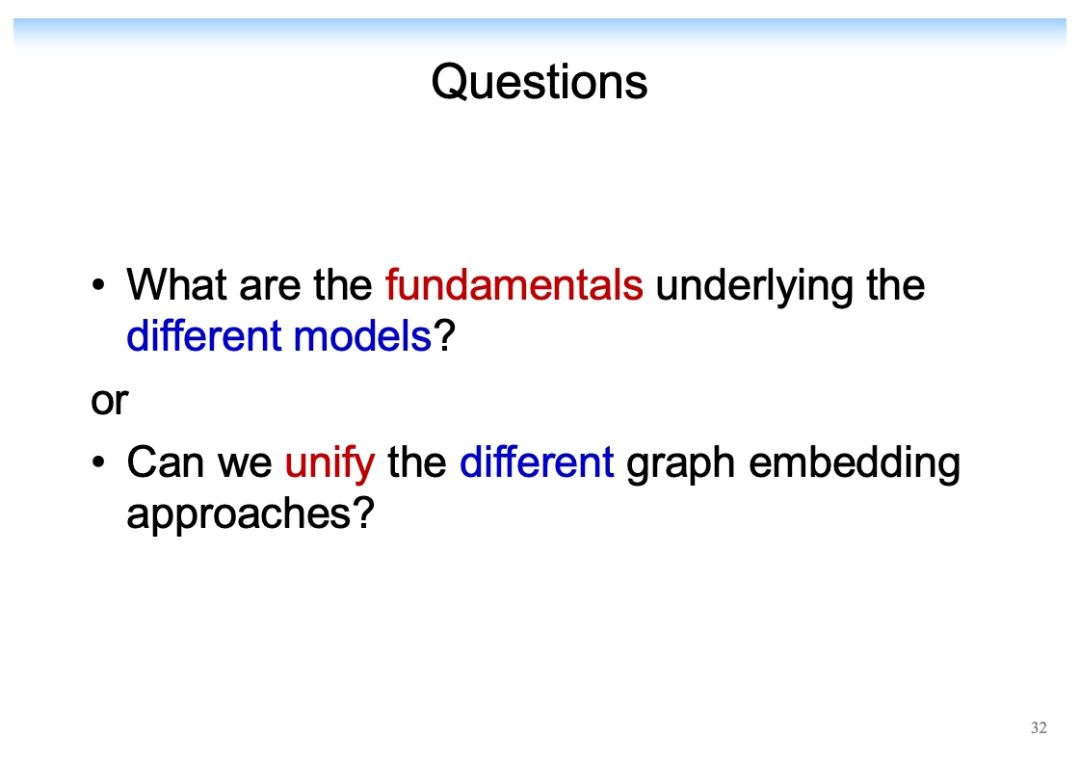 Questions

• What are the fundamentals underlying the different models?

or

• Can we unify the different graph embedding approaches?

32